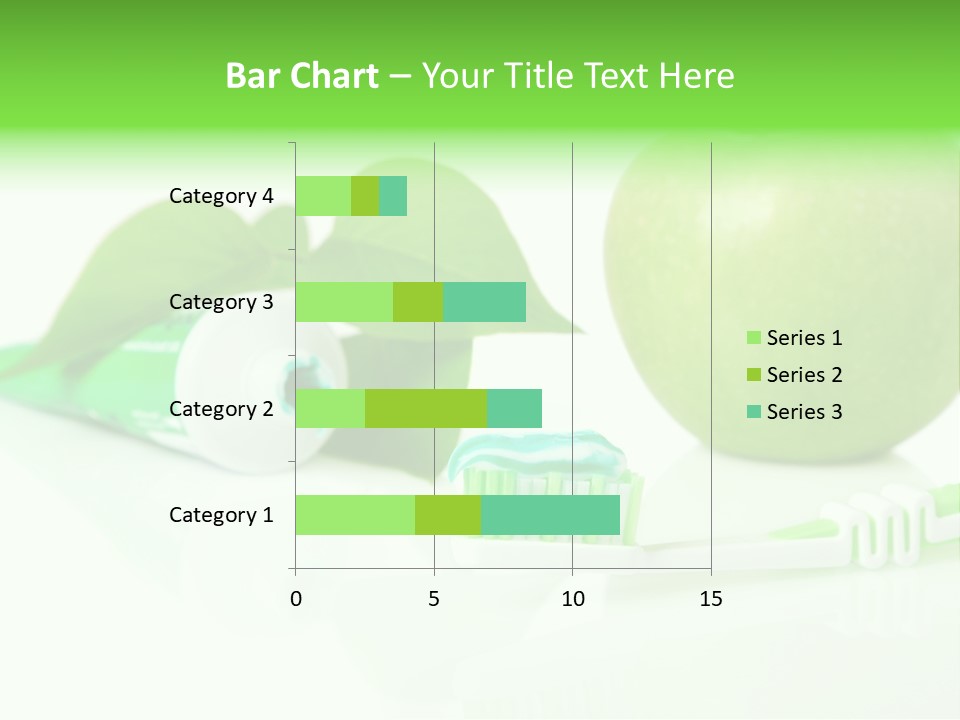 Bar Chart – Your Title Text Here

Category 4
Category 3
Category 2
Category 1

0
5
10
15

Series 1
Series 2
Series 3